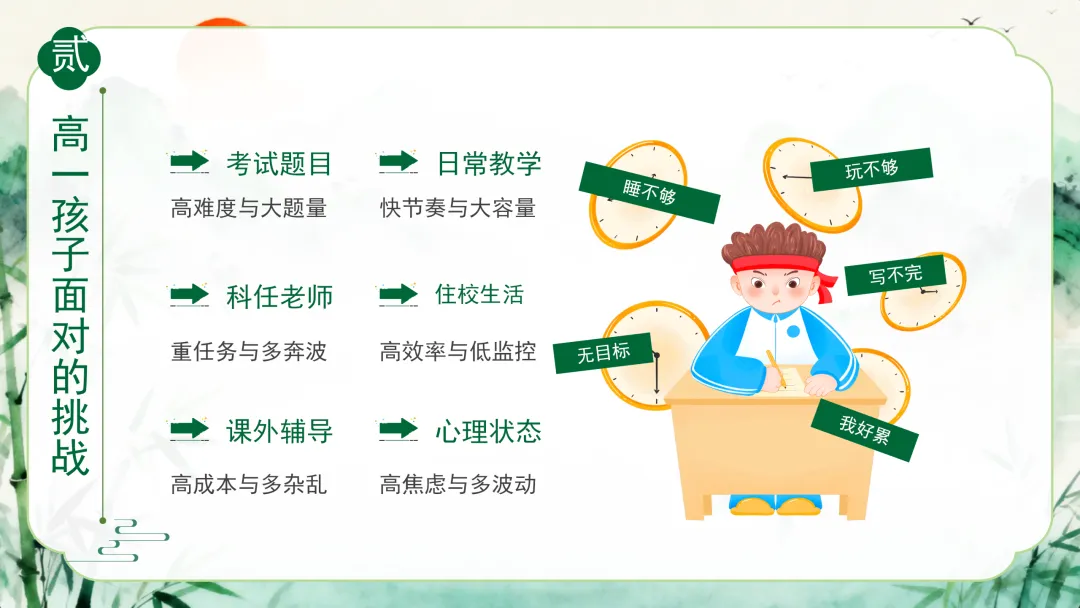 贰

高一孩子面对的挑战

考试题目
高难度与大题量

日常教学
快节奏与大容量

科任老师
重任务与多奔波

住校生活
高效率与低监控

课外辅导
高成本与多杂乱

心理状态
高焦虑与多波动

睡不够

玩不够

写不完

无目标

我好累